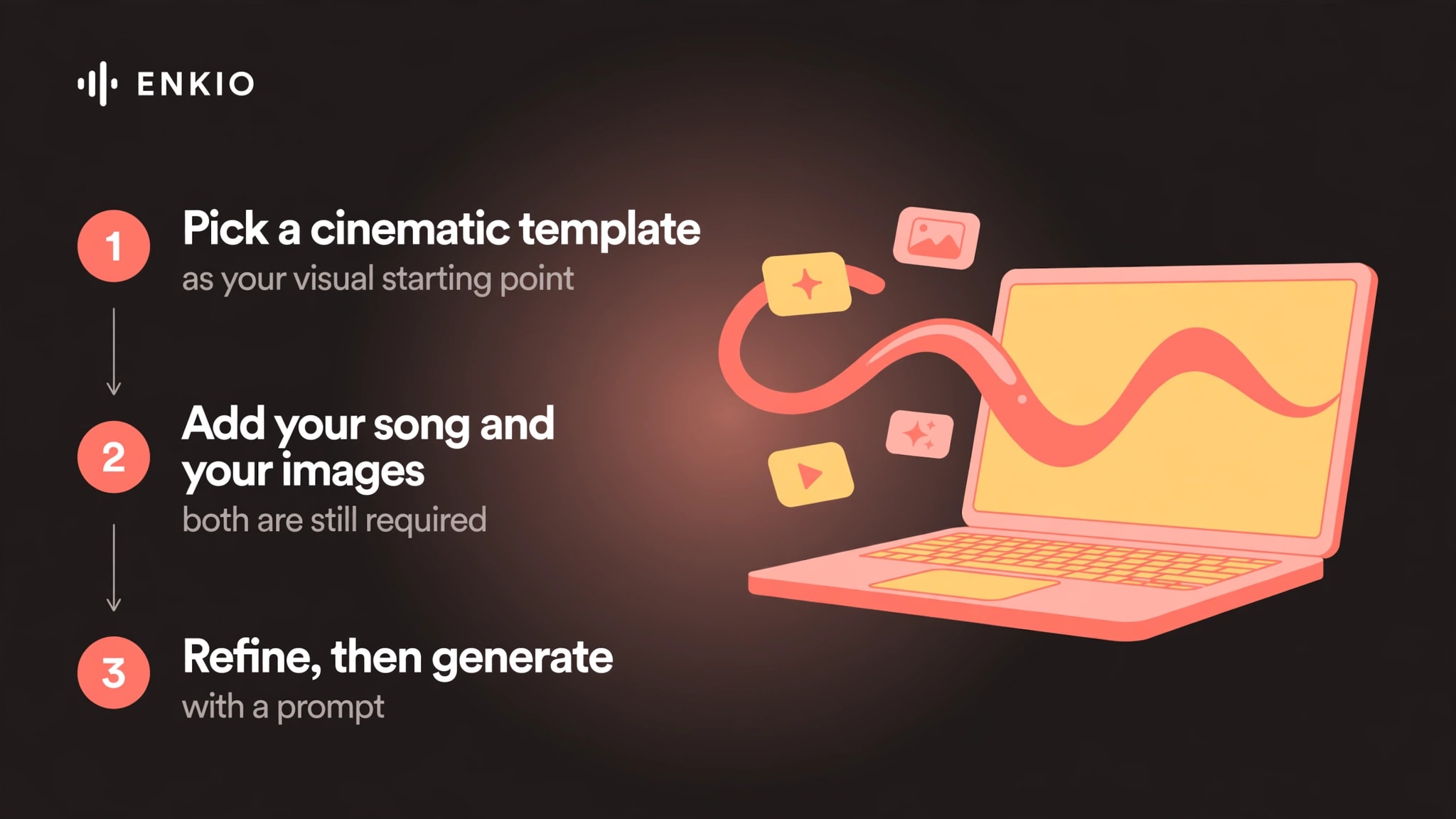 ENKIO

1
Pick a cinematic template
as your visual starting point

2
Add your song and your images
both are still required

3
Refine, then generate
with a prompt